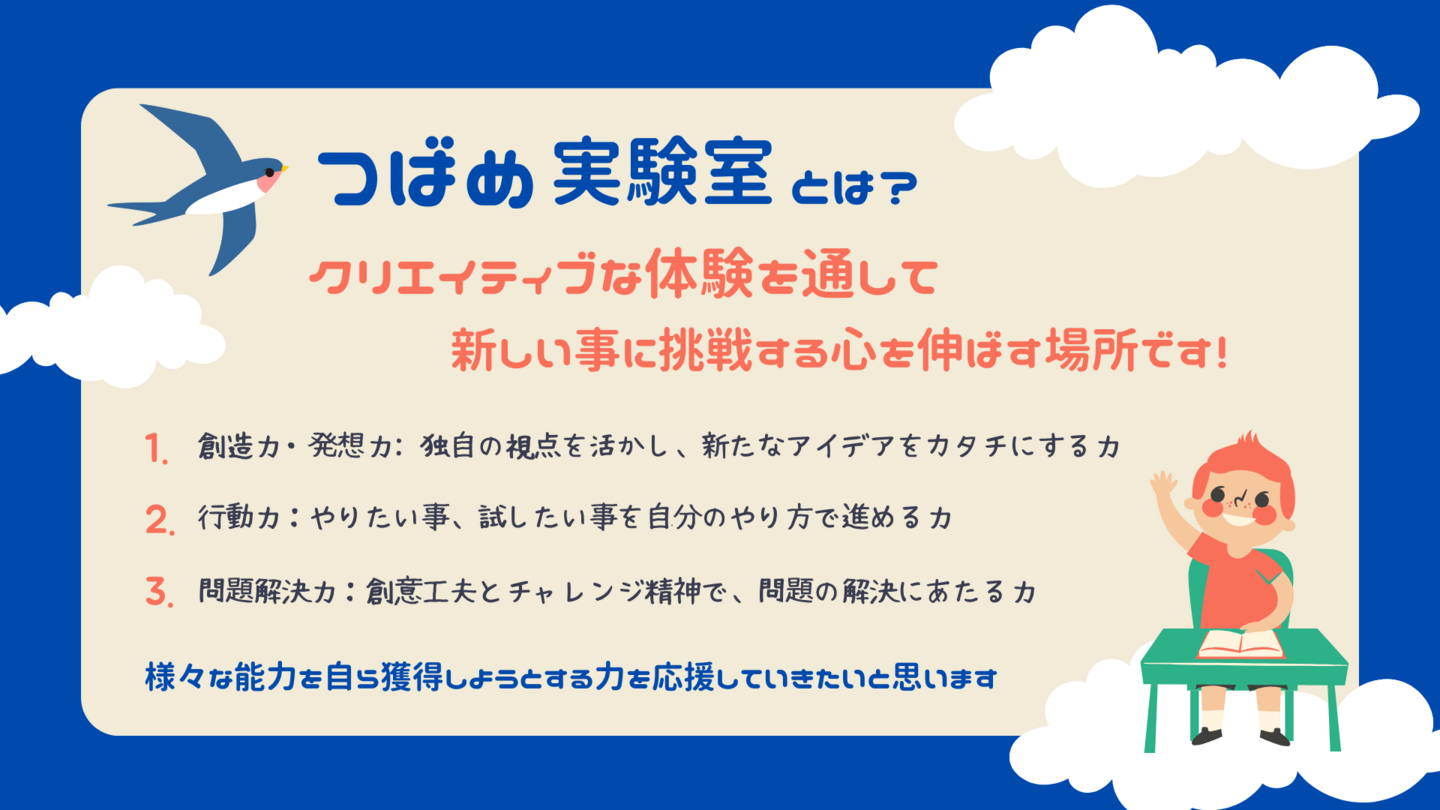 つばめ 実験室 とは？

クリエイティブな体験を通して
新しい事に挑戦する心を伸ばす場所です！

1. 創造力・発想力：独自の視点を活かし、新たなアイデアをカタチにする力

2. 行動力：やりたい事、試したい事を自分のやり方で進める力

3. 問題解決力：創意工夫とチャレンジ精神で、問題の解決にあたる力

様々な能力を自ら獲得しようとする力を応援していきたいと思います